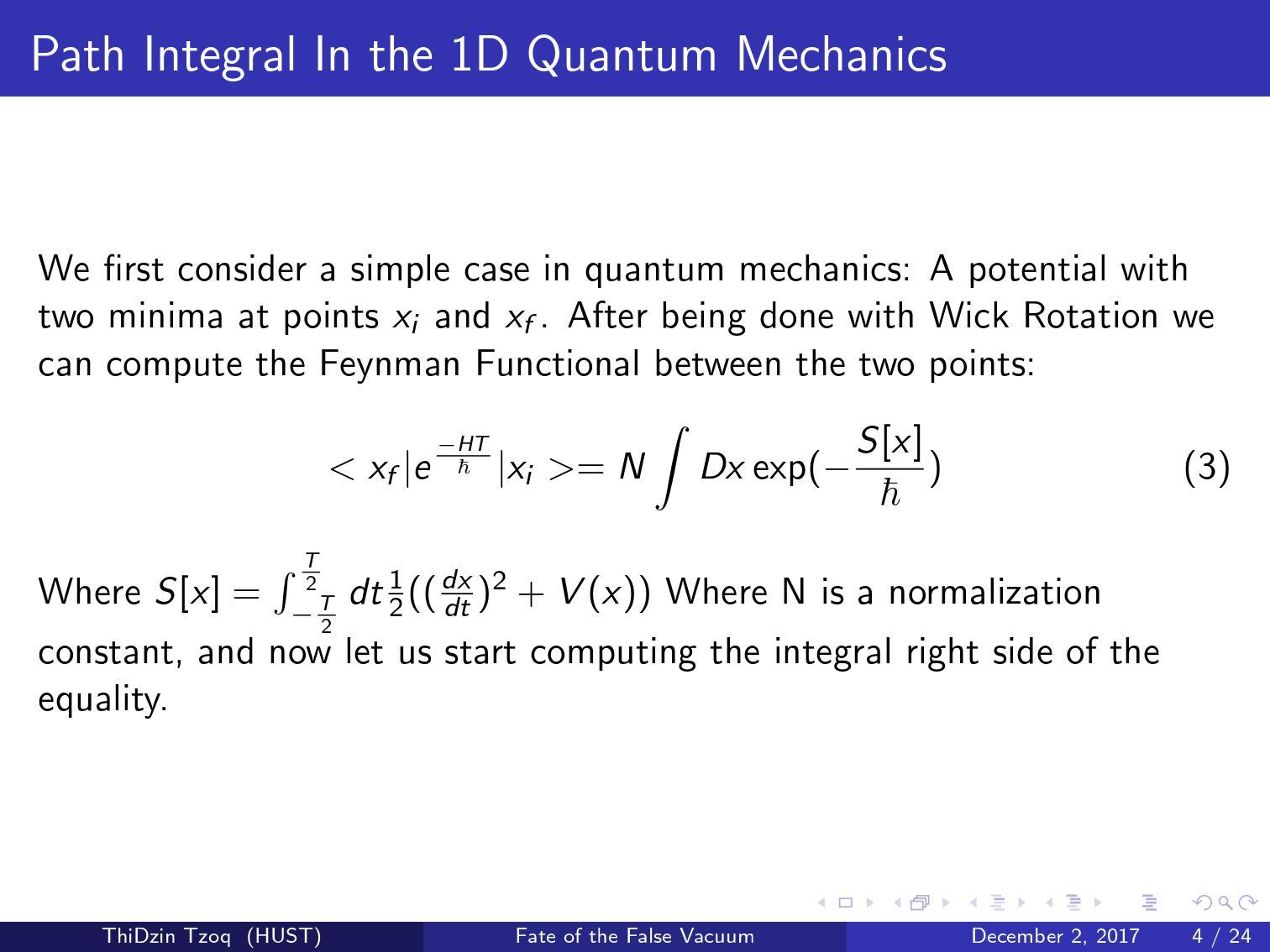 Path Integral In the 1D Quantum Mechanics

We first consider a simple case in quantum mechanics: A potential with two minima at points $x_i$ and $x_f$. After being done with Wick Rotation we can compute the Feynman Functional between the two points:

$$< x_f|e^{\frac{-HT}{\hbar}}|x_i >= N \int Dx \exp(-\frac{S[x]}{\hbar}) \quad (3)$$

Where $S[x] = \int_{-\frac{T}{2}}^{\frac{T}{2}} dt \frac{1}{2}((\frac{dx}{dt})^2 + V(x))$ Where N is a normalization constant, and now let us start computing the integral right side of the equality.

ThiDzin Tzoq (HUST) Fate of the False Vacuum December 2, 2017 4 / 24